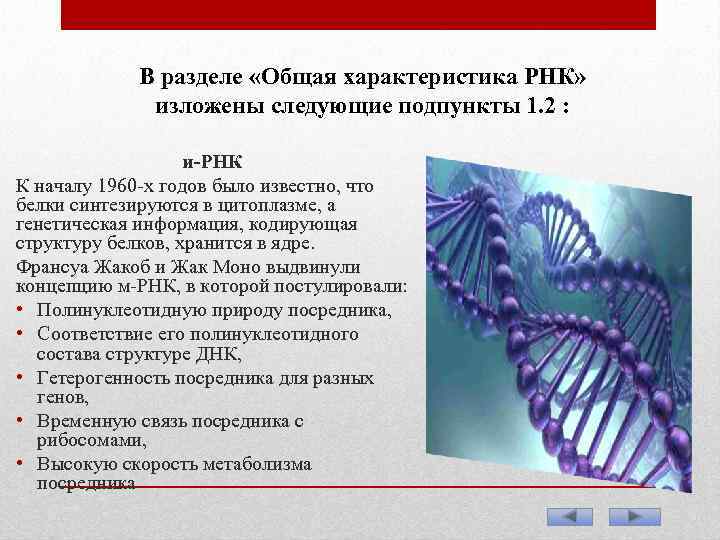 В разделе «Общая характеристика РНК» изложены следующие подпункты 1.2 :

и-РНК

К началу 1960-х годов было известно, что белки синтезируются в цитоплазме, а генетическая информация, кодирующая структуру белков, хранится в ядре.

Франсуа Жакоб и Жак Моно выдвинули концепцию м-РНК, в которой постулировали:

• Полинуклеотидную природу посредника,
• Соответствие его полинуклеотидного состава структуре ДНК,
• Гетерогенность посредника для разных генов,
• Временную связь посредника с рибосомами,
• Высокую скорость метаболизма посредника